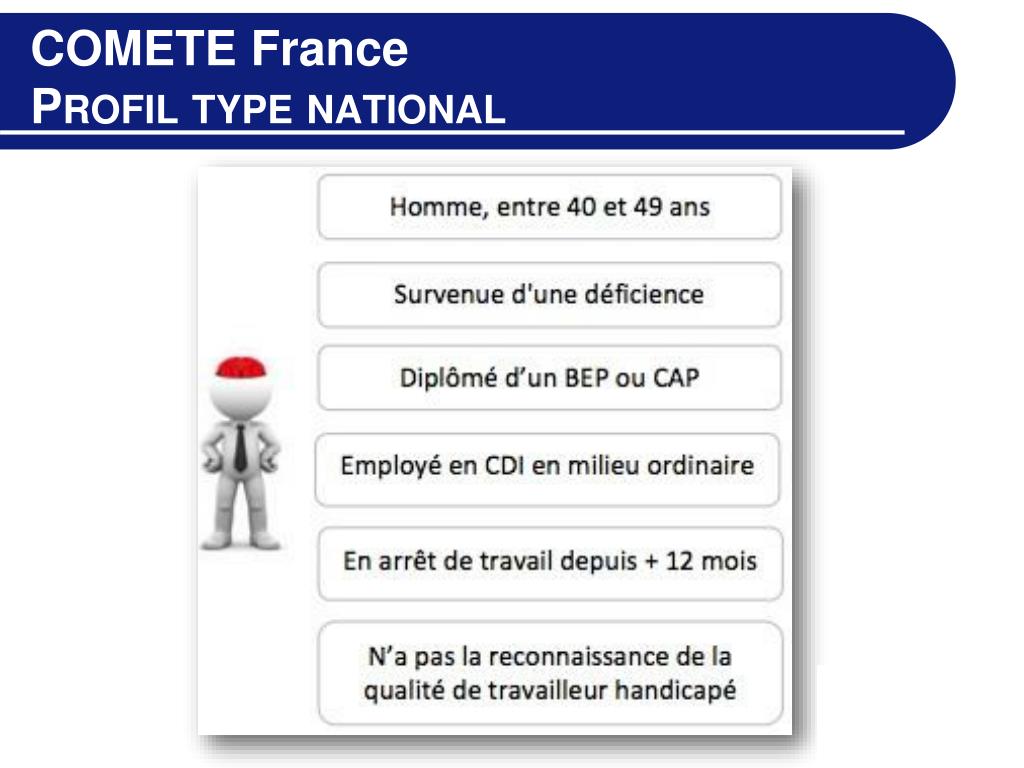 COMETE France
PROFIL TYPE NATIONAL

Homme, entre 40 et 49 ans

Survenue d'une déficience

Diplômé d'un BEP ou CAP

Employé en CDI en milieu ordinaire

En arrêt de travail depuis + 12 mois

N'a pas la reconnaissance de la qualité de travailleur handicapé